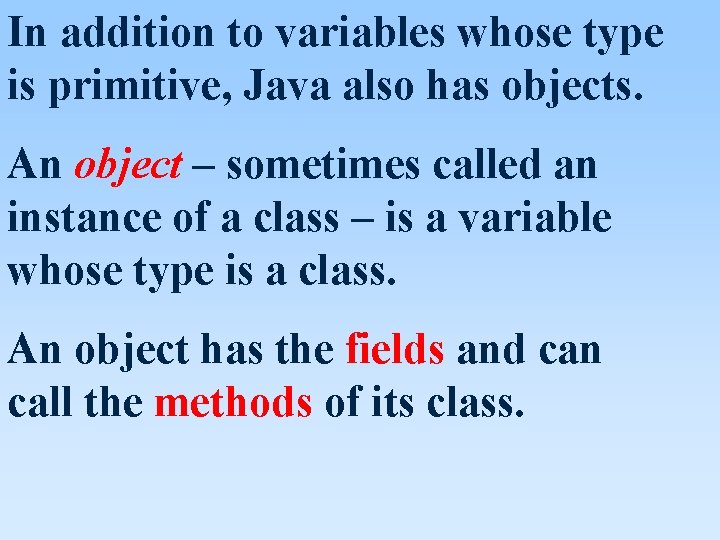 In addition to variables whose type is primitive, Java also has objects.

An object – sometimes called an instance of a class – is a variable whose type is a class.

An object has the fields and can call the methods of its class.